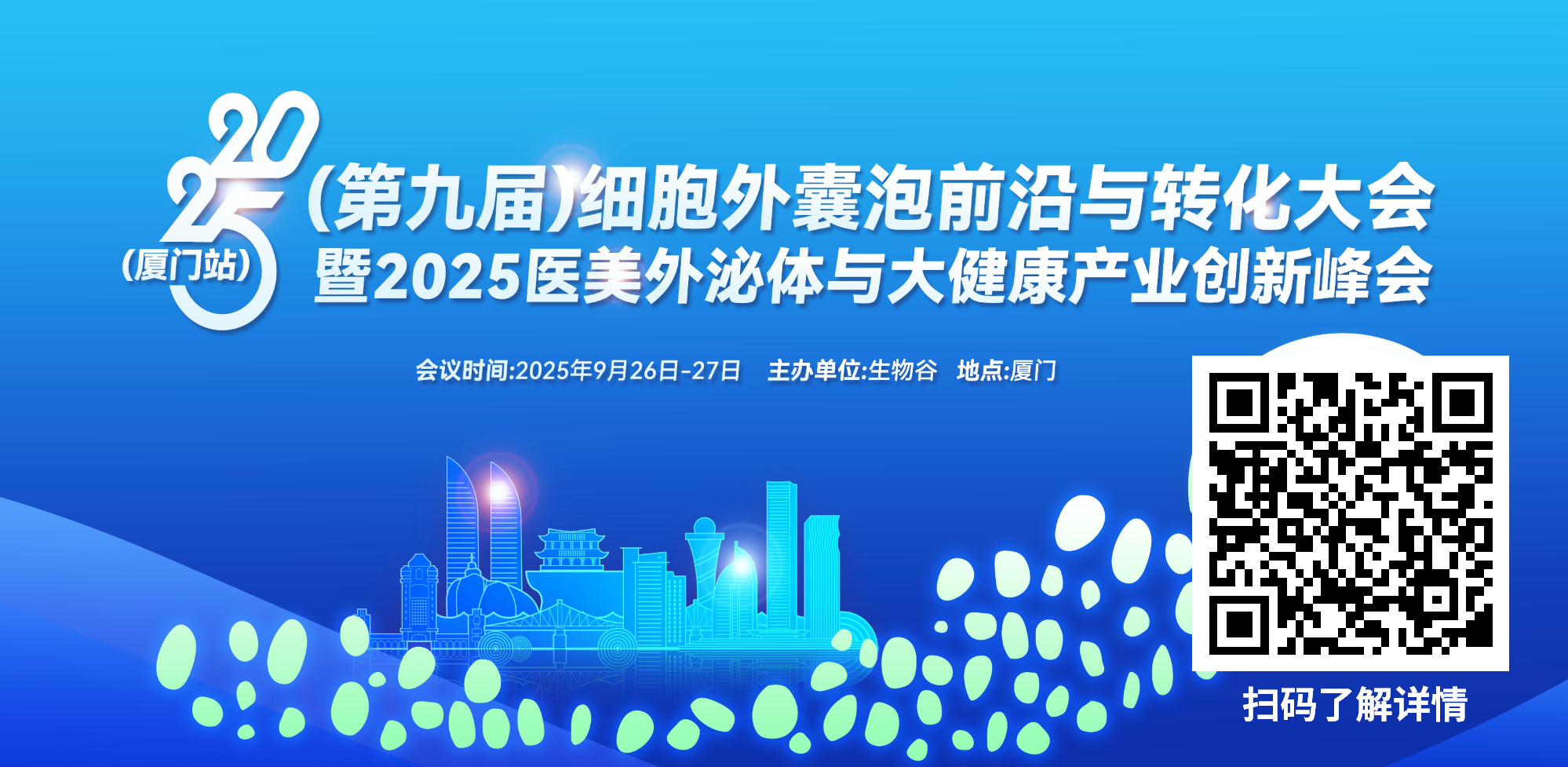 2025
(厦门站)
(第九届)细胞外囊泡前沿与转化大会
暨2025医美外泌体与大健康产业创新峰会

会议时间:2025年9月26日-27日 主办单位:生物谷 地点:厦门

扫码了解详情